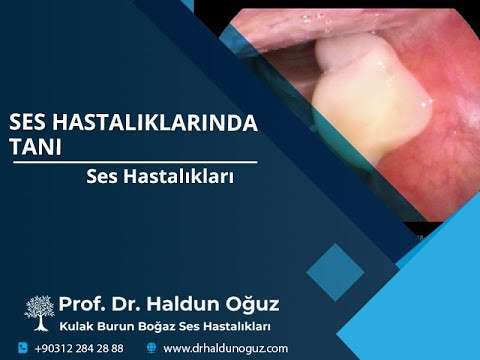 SES HASTALIKLARINDA TANI

Ses Hastalıkları

Prof. Dr. Haldun Oğuz
Kulak Burun Boğaz Ses Hastalıkları

+90312 284 28 88 www.drhaldunoguz.com